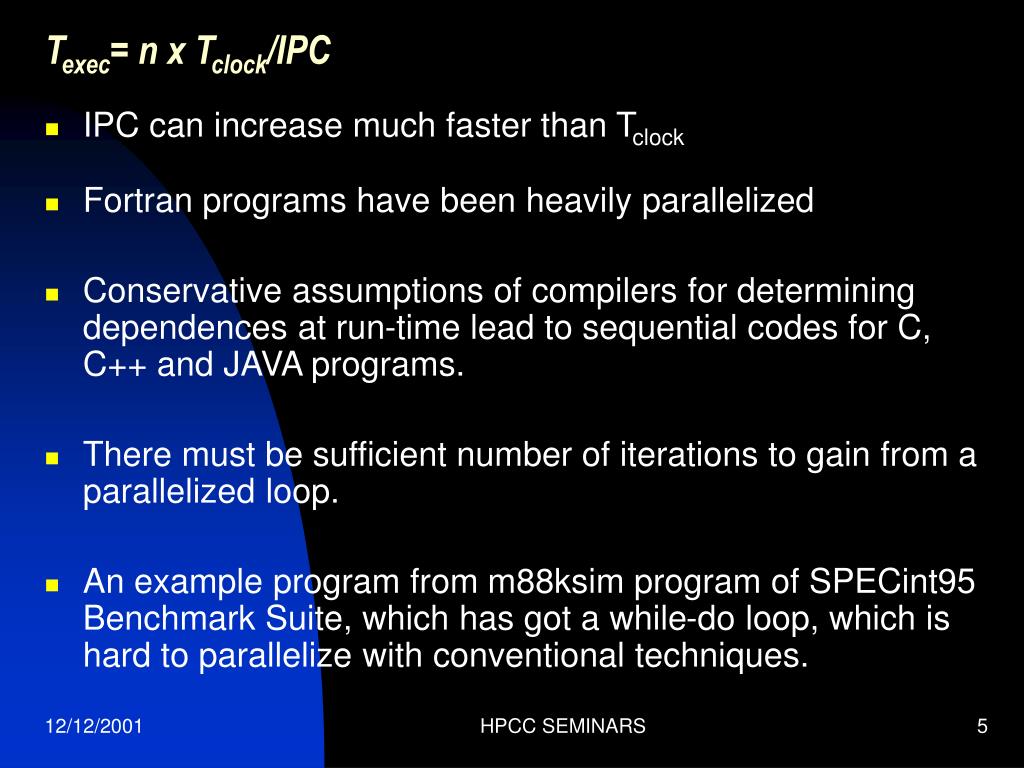 $T_{exec}$= n x $T_{clock}$/IPC

- IPC can increase much faster than $T_{clock}$
- Fortran programs have been heavily parallelized
- Conservative assumptions of compilers for determining dependences at run-time lead to sequential codes for C, C++ and JAVA programs.
- There must be sufficient number of iterations to gain from a parallelized loop.
- An example program from m88ksim program of SPECint95 Benchmark Suite, which has got a while-do loop, which is hard to parallelize with conventional techniques.

12/12/2001 HPCC SEMINARS 5